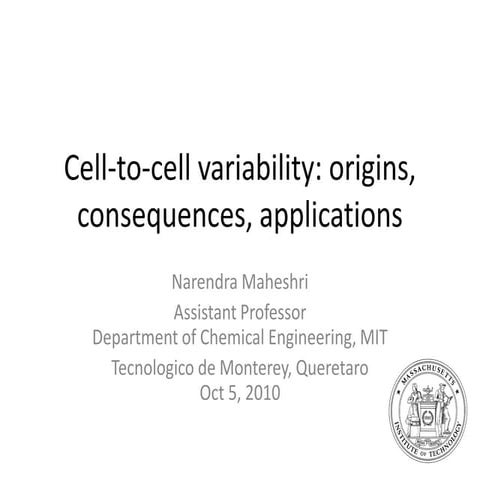 Cell-to-cell variability: origins, consequences, applications

Narendra Maheshri
Assistant Professor
Department of Chemical Engineering, MIT
Tecnologico de Monterey, Queretaro
Oct 5, 2010

MASSACHUSETTS INSTITUTE OF TECHNOLOGY